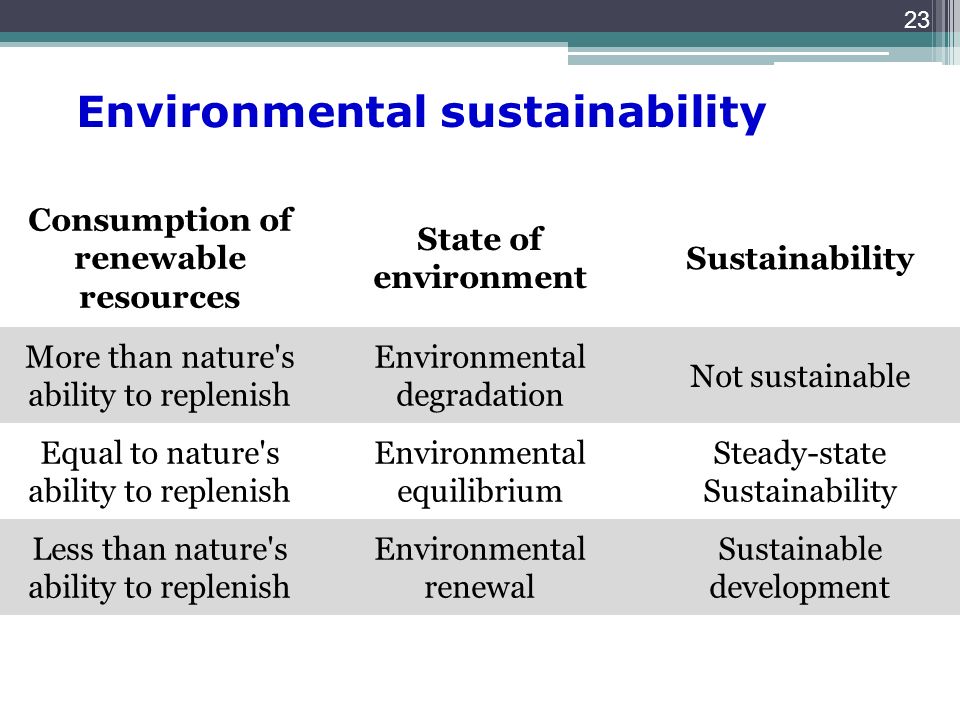 23

Environmental sustainability

| Consumption of renewable resources | State of environment | Sustainability |
|---|---|---|
| More than nature's ability to replenish | Environmental degradation | Not sustainable |
| Equal to nature's ability to replenish | Environmental equilibrium | Steady-state Sustainability |
| Less than nature's ability to replenish | Environmental renewal | Sustainable development |